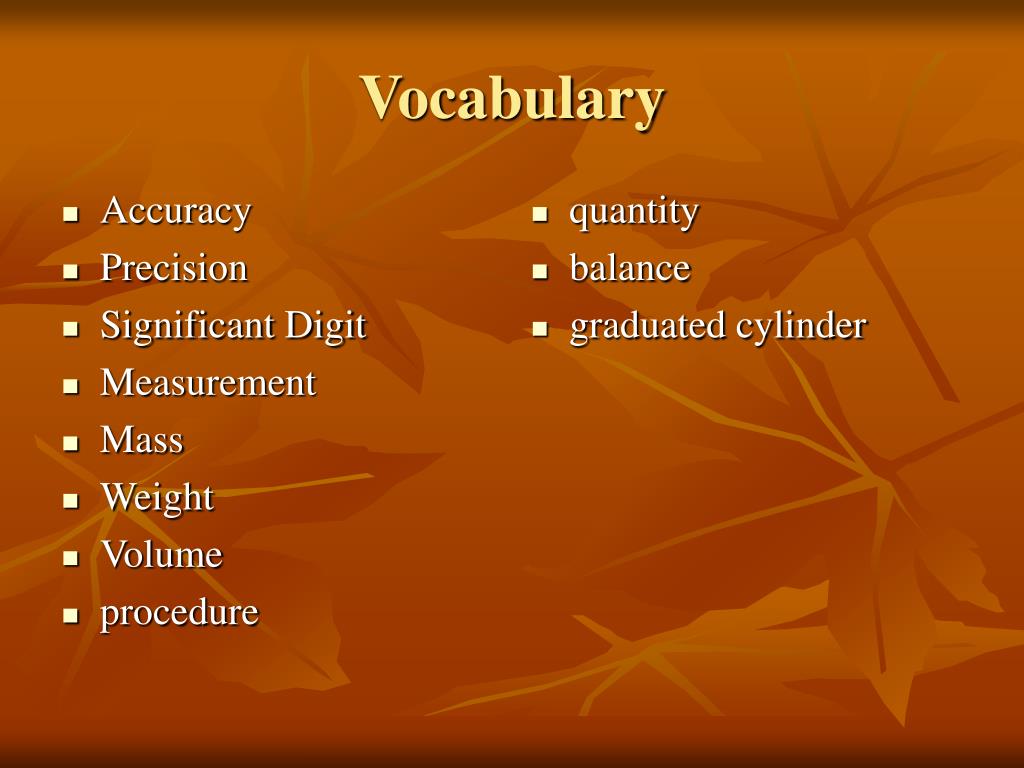 Vocabulary

- Accuracy
- Precision
- Significant Digit
- Measurement
- Mass
- Weight
- Volume
- procedure

- quantity
- balance
- graduated cylinder